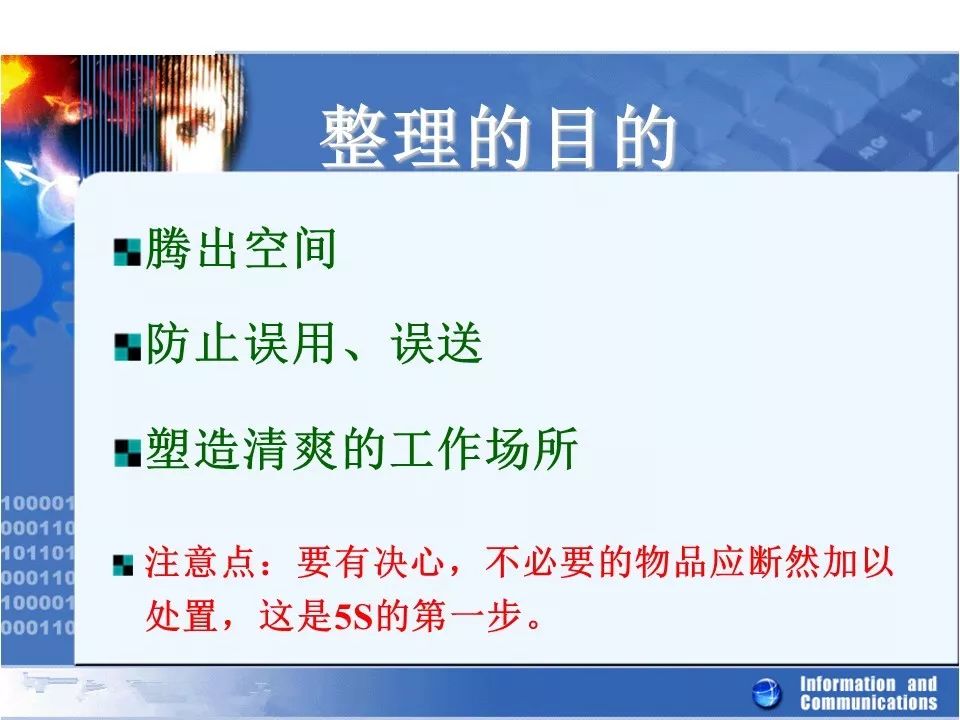 整理的目的

腾出空间

防止误用、误送

塑造清爽的工作场所

注意点：要有决心，不必要的物品应断然加以处置，这是5S的第一步。

100001
000110
101101
000110
100001
000110

Information and Communications